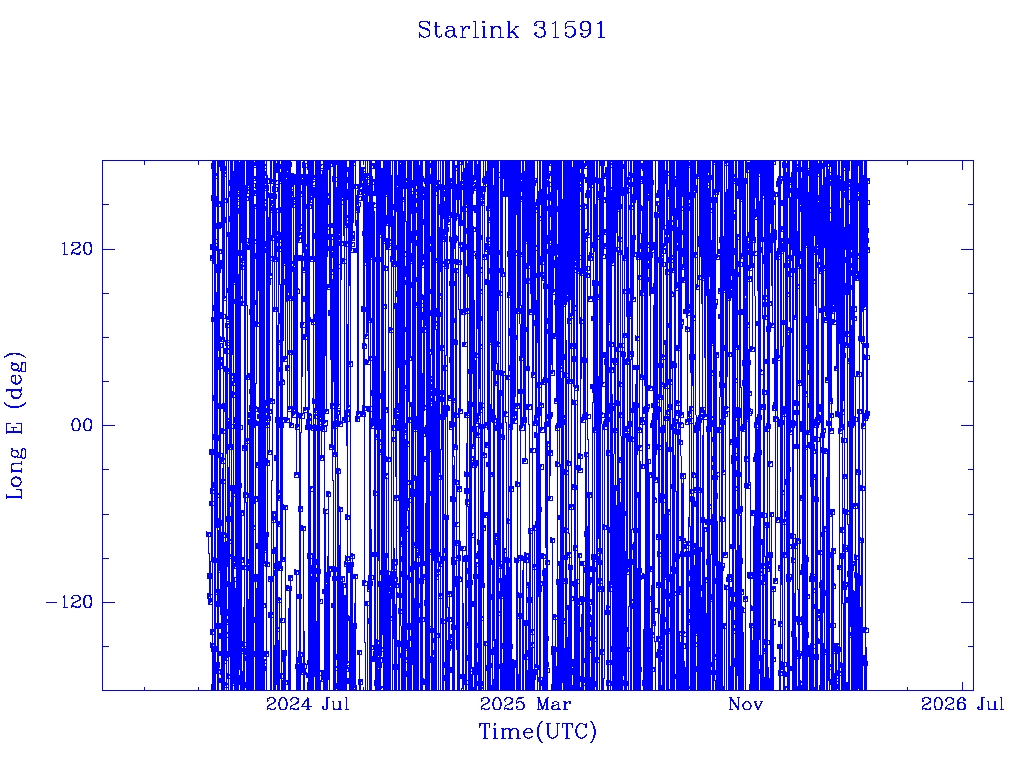 Starlink 31591

Long E (deg)

120

00

−120

2024 Jul

2025 Mar

Nov

2026 Jul

Time(UTC)